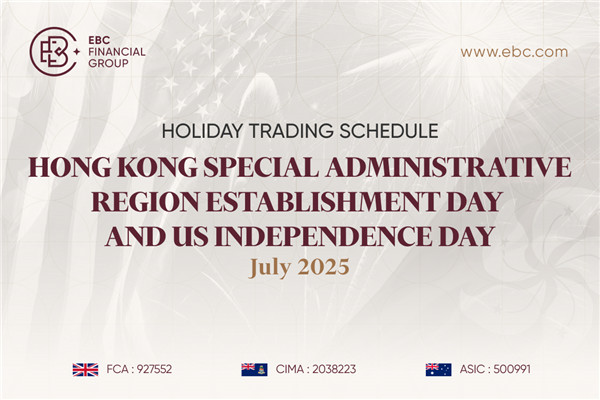 EBC FINANCIAL GROUP

www.ebc.com

HOLIDAY TRADING SCHEDULE

HONG KONG SPECIAL ADMINISTRATIVE REGION ESTABLISHMENT DAY AND US INDEPENDENCE DAY

July 2025

FCA : 927552

CIMA : 2038223

ASIC : 500991